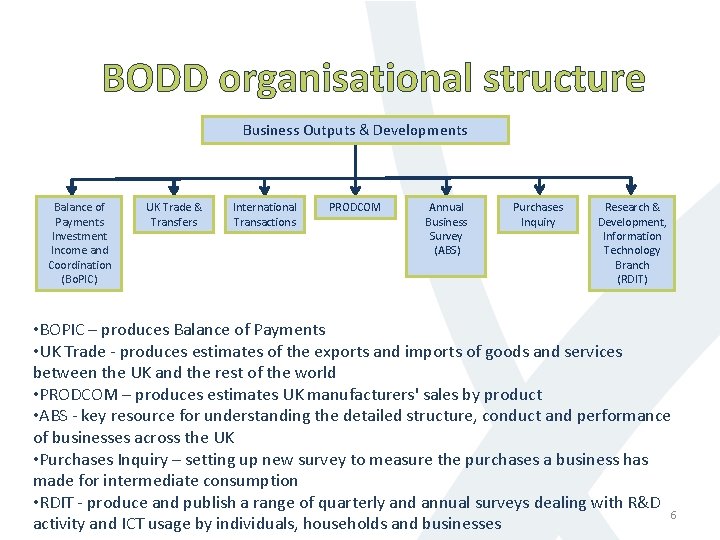 BODD organisational structure

Business Outputs & Developments

Balance of Payments Investment Income and Coordination (BoPIC)

UK Trade & Transfers

International Transactions

PRODCOM

Annual Business Survey (ABS)

Purchases Inquiry

Research & Development, Information Technology Branch (RDIT)

•BOPIC – produces Balance of Payments
•UK Trade - produces estimates of the exports and imports of goods and services between the UK and the rest of the world
•PRODCOM – produces estimates UK manufacturers' sales by product
•ABS - key resource for understanding the detailed structure, conduct and performance of businesses across the UK
•Purchases Inquiry – setting up new survey to measure the purchases a business has made for intermediate consumption
•RDIT - produce and publish a range of quarterly and annual surveys dealing with R&D activity and ICT usage by individuals, households and businesses

6